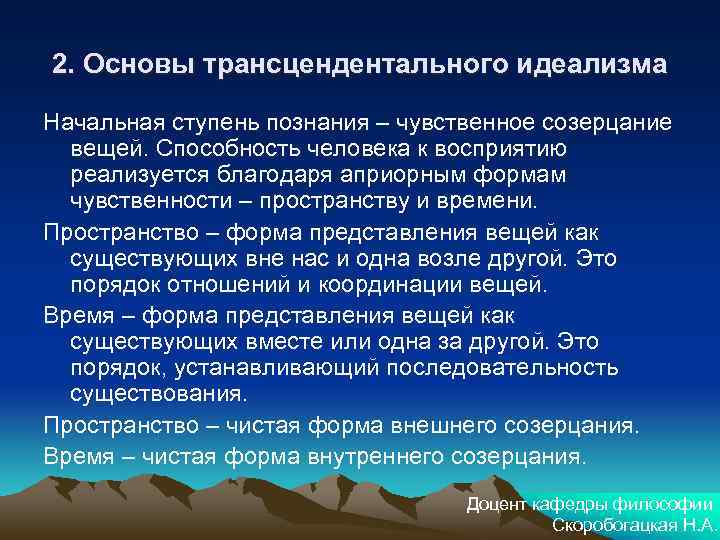 2. Основы трансцендентального идеализма

Начальная ступень познания – чувственное созерцание вещей. Способность человека к восприятию реализуется благодаря априорным формам чувственности – пространству и времени.

Пространство – форма представления вещей как существующих вне нас и одна возле другой. Это порядок отношений и координации вещей.

Время – форма представления вещей как существующих вместе или одна за другой. Это порядок, устанавливающий последовательность существования.

Пространство – чистая форма внешнего созерцания.

Время – чистая форма внутреннего созерцания.

Доцент кафедры философии
Скоробогацкая Н.А.